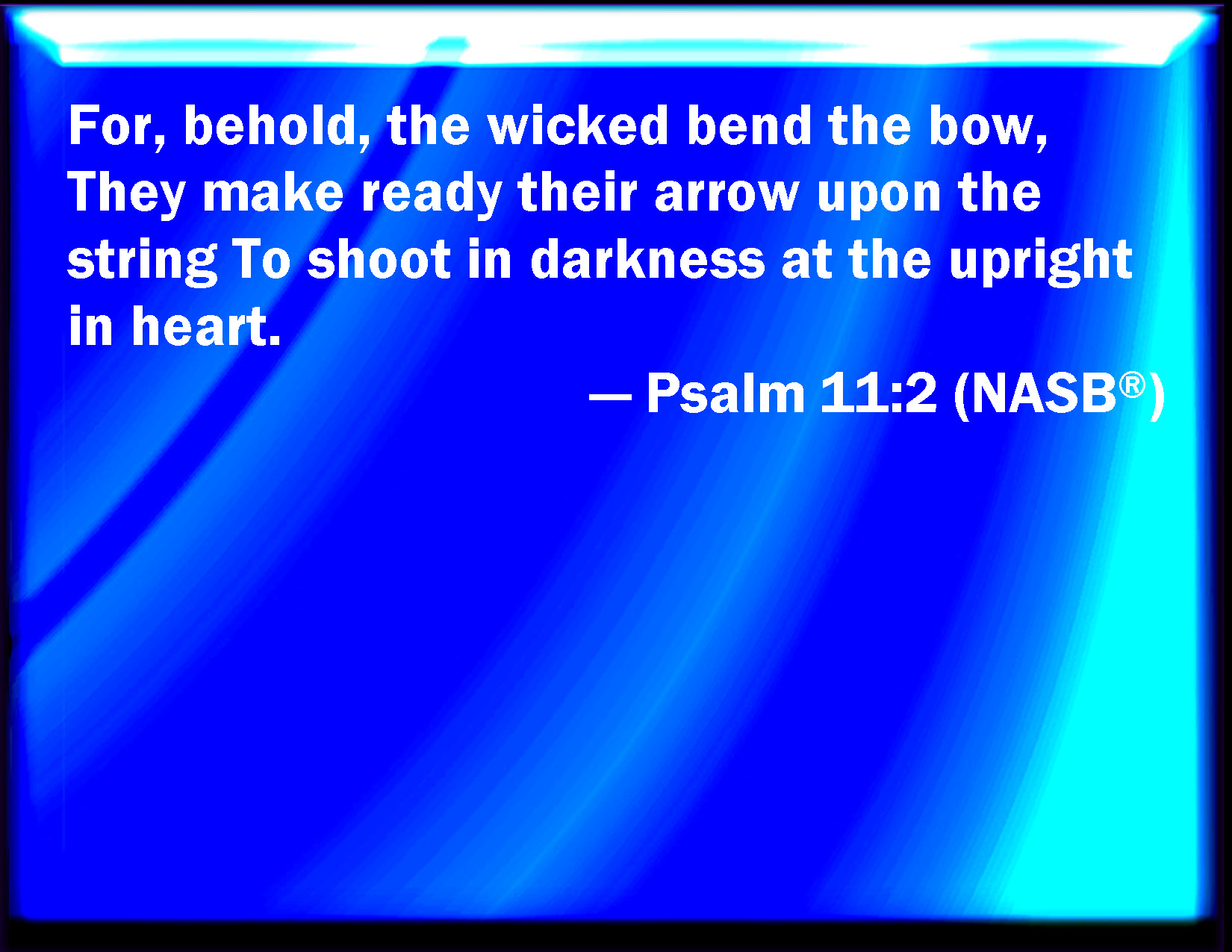 For, behold, the wicked bend the bow, They make ready their arrow upon the string To shoot in darkness at the upright in heart.

— Psalm 11:2 (NASB®)